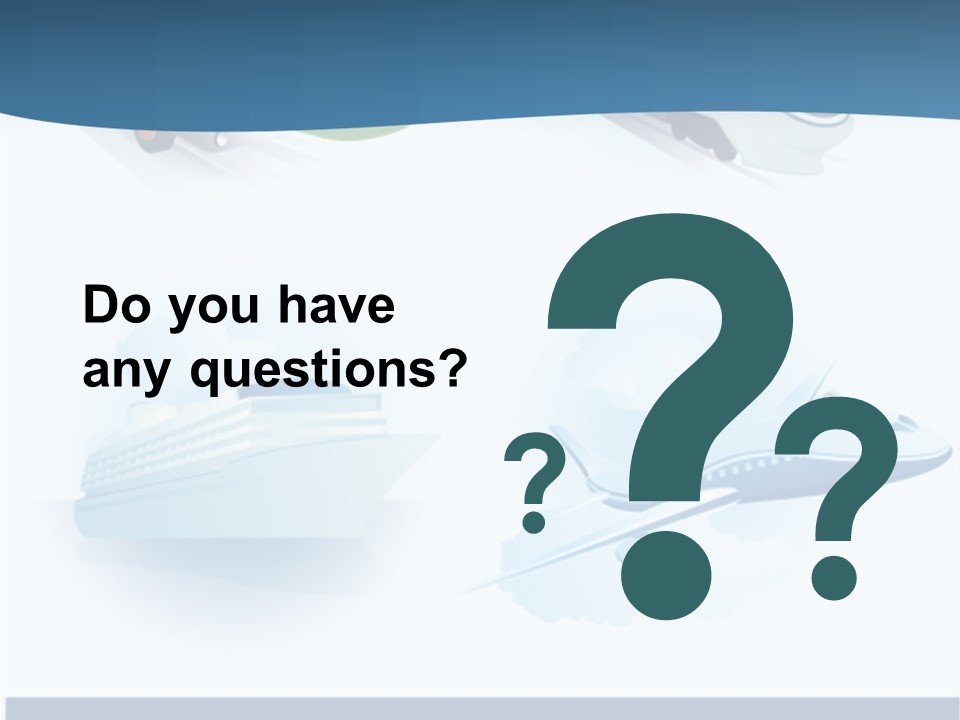 Do you have any questions?

?

?

?